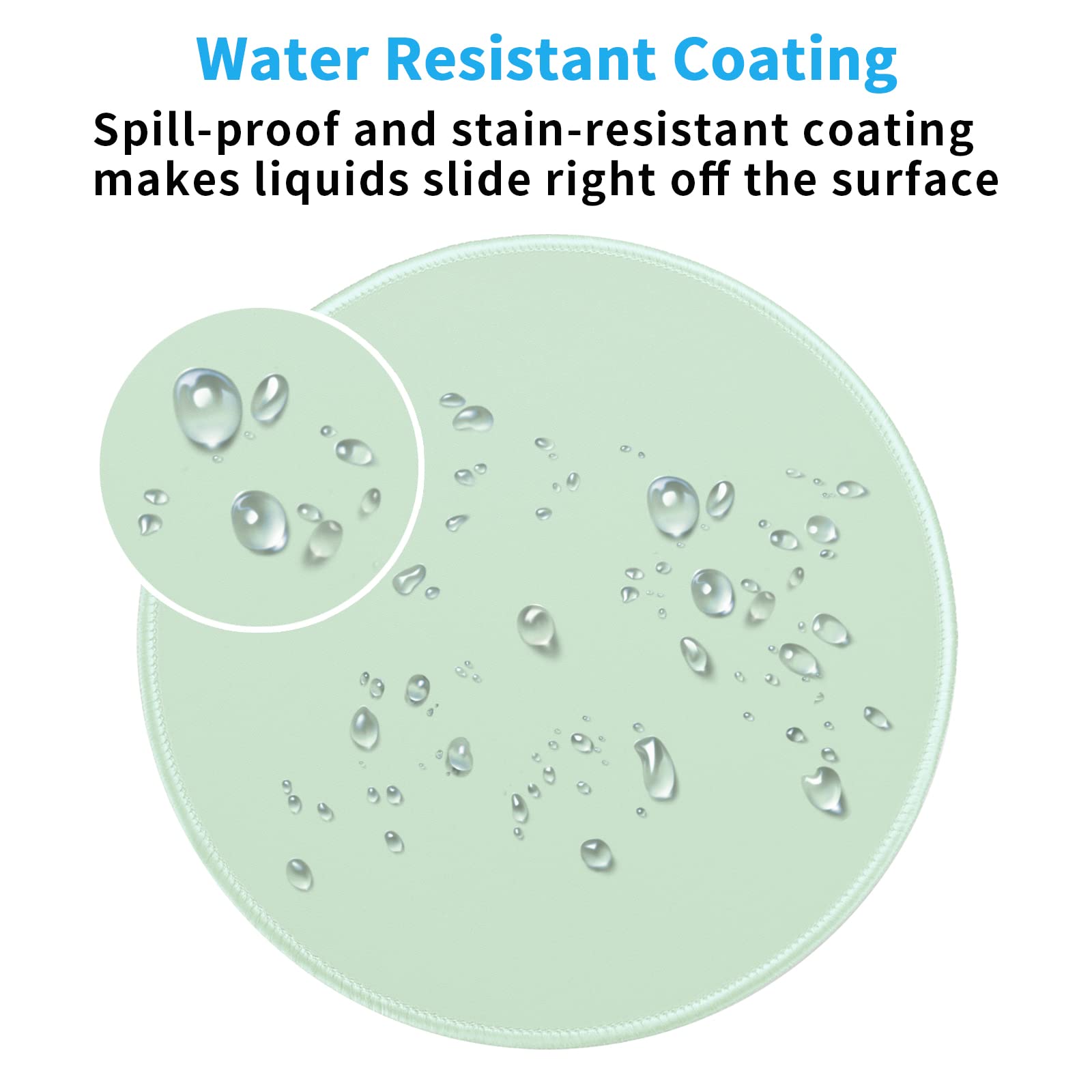 Water Resistant Coating

Spill-proof and stain-resistant coating makes liquids slide right off the surface